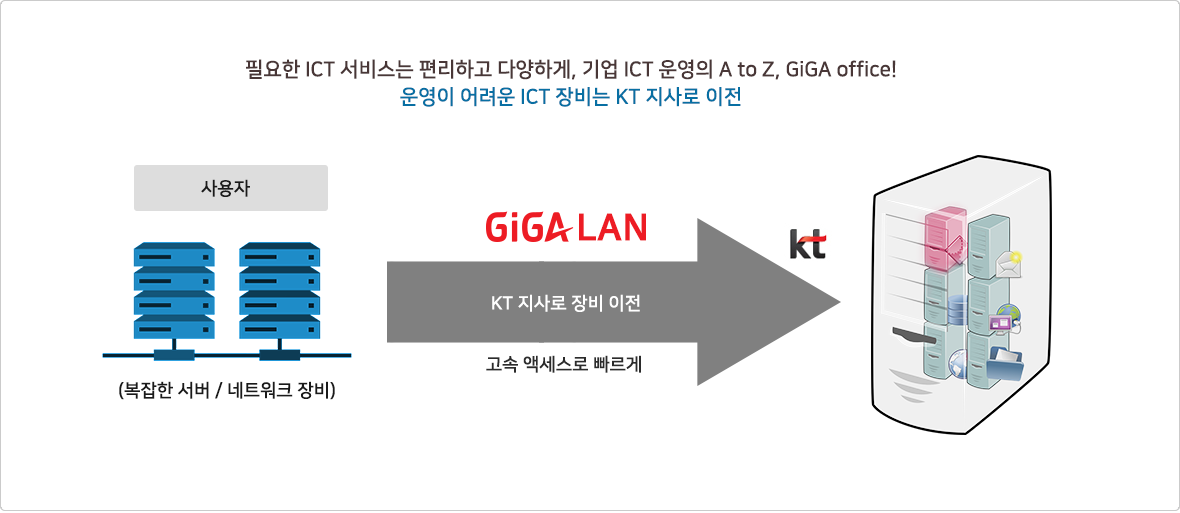 필요한 ICT 서비스는 편리하고 다양하게, 기업 ICT 운영의 A to Z, GiGA office!
운영이 어려운 ICT 장비는 KT 지사로 이전

사용자

(복잡한 서버 / 네트워크 장비)

GiGA LAN

KT 지사로 장비 이전

고속 액세스로 빠르게

kt